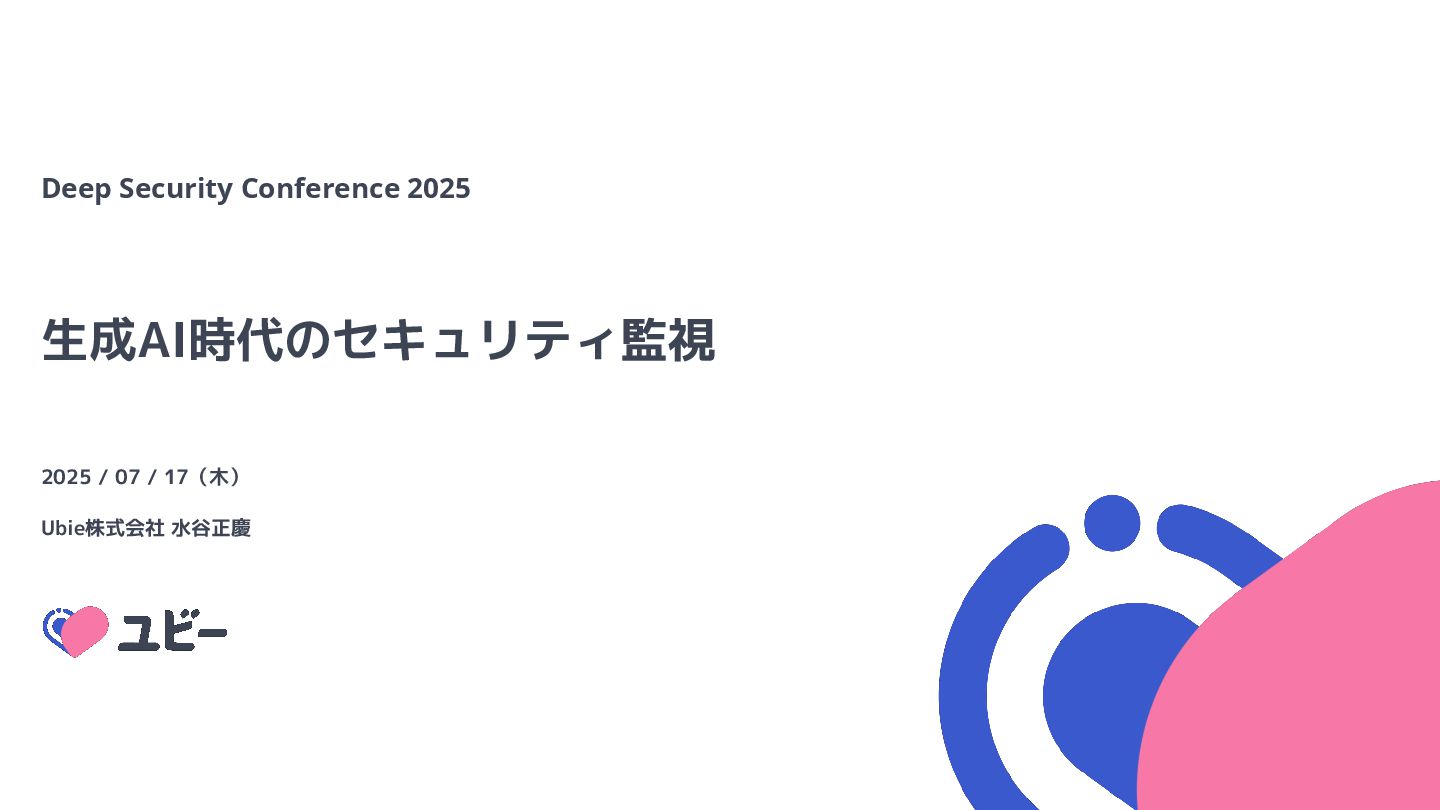 Deep Security Conference 2025

生成AI時代のセキュリティ監視

2025 / 07 / 17（木）

Ubie株式会社 水谷正慶

ユビー